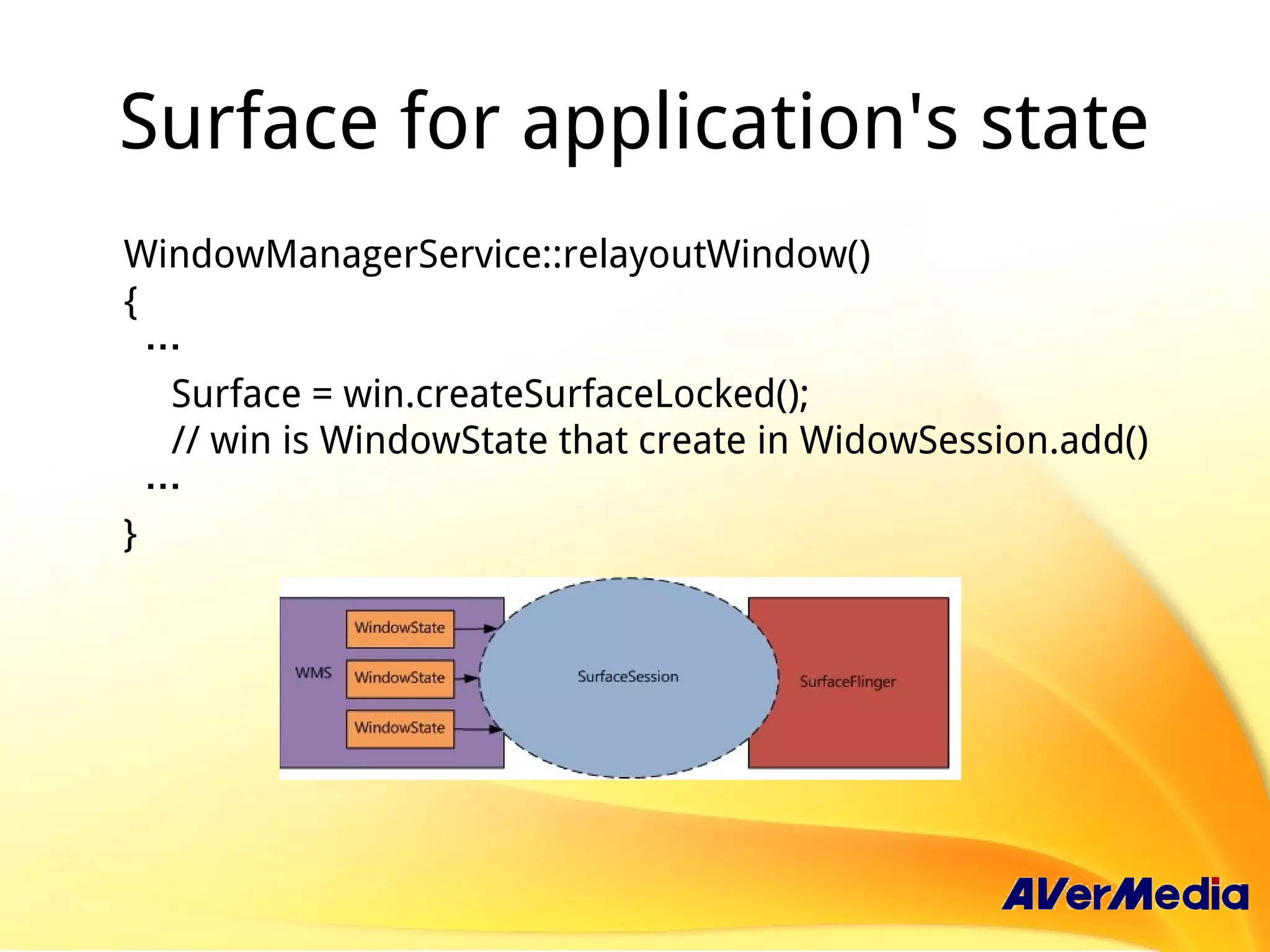 Surface for application's state

WindowManagerService::relayoutWindow()
{
...
Surface = win.createSurfaceLocked();
// win is WindowState that create in WidowSession.add()
...
}

WMS
WindowState
WindowState
WindowState
SurfaceSession
SurfaceFlinger

AVerMedia